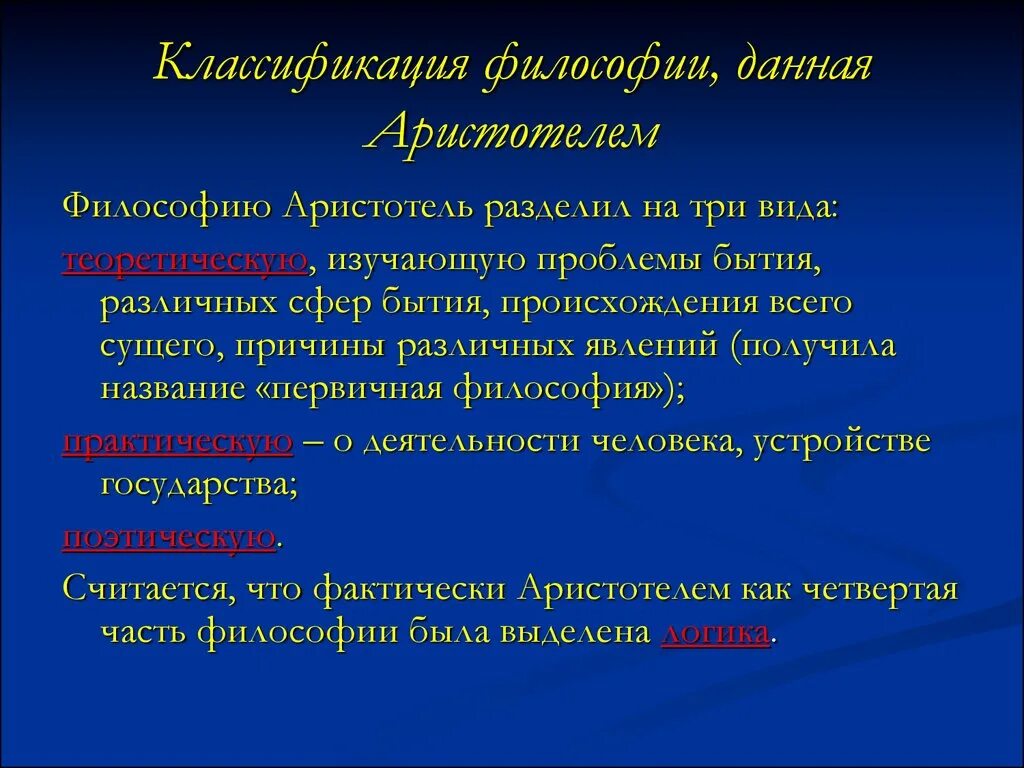 Классификация философии, данная Аристотелем

Философию Аристотель разделил на три вида:

теоретическую, изучающую проблемы бытия, различных сфер бытия, происхождения всего сущего, причины различных явлений (получила название «первичная философия»);

практическую – о деятельности человека, устройстве государства;

поэтическую.

Считается, что фактически Аристотелем как четвертая часть философии была выделена логика.